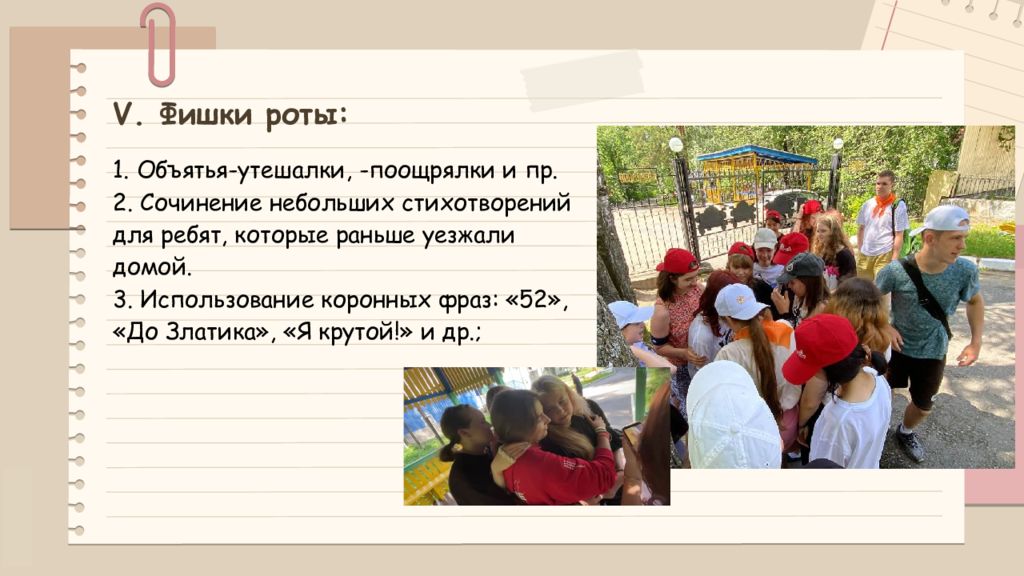 V. Фишки роты:

1. Объятья-утешалки, -поощрялки и пр.
2. Сочинение небольших стихотворений для ребят, которые раньше уезжали домой.
3. Использование коронных фраз: «52», «До Златика», «Я крутой!» и др.;